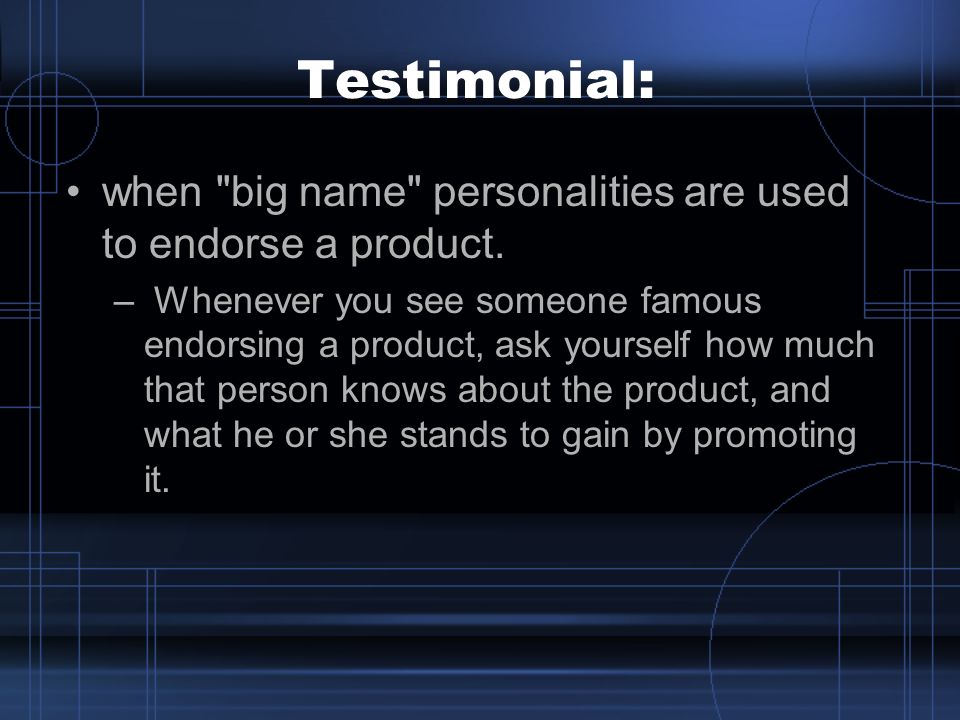 Testimonial:

• when "big name" personalities are used to endorse a product.

– Whenever you see someone famous endorsing a product, ask yourself how much that person knows about the product, and what he or she stands to gain by promoting it.